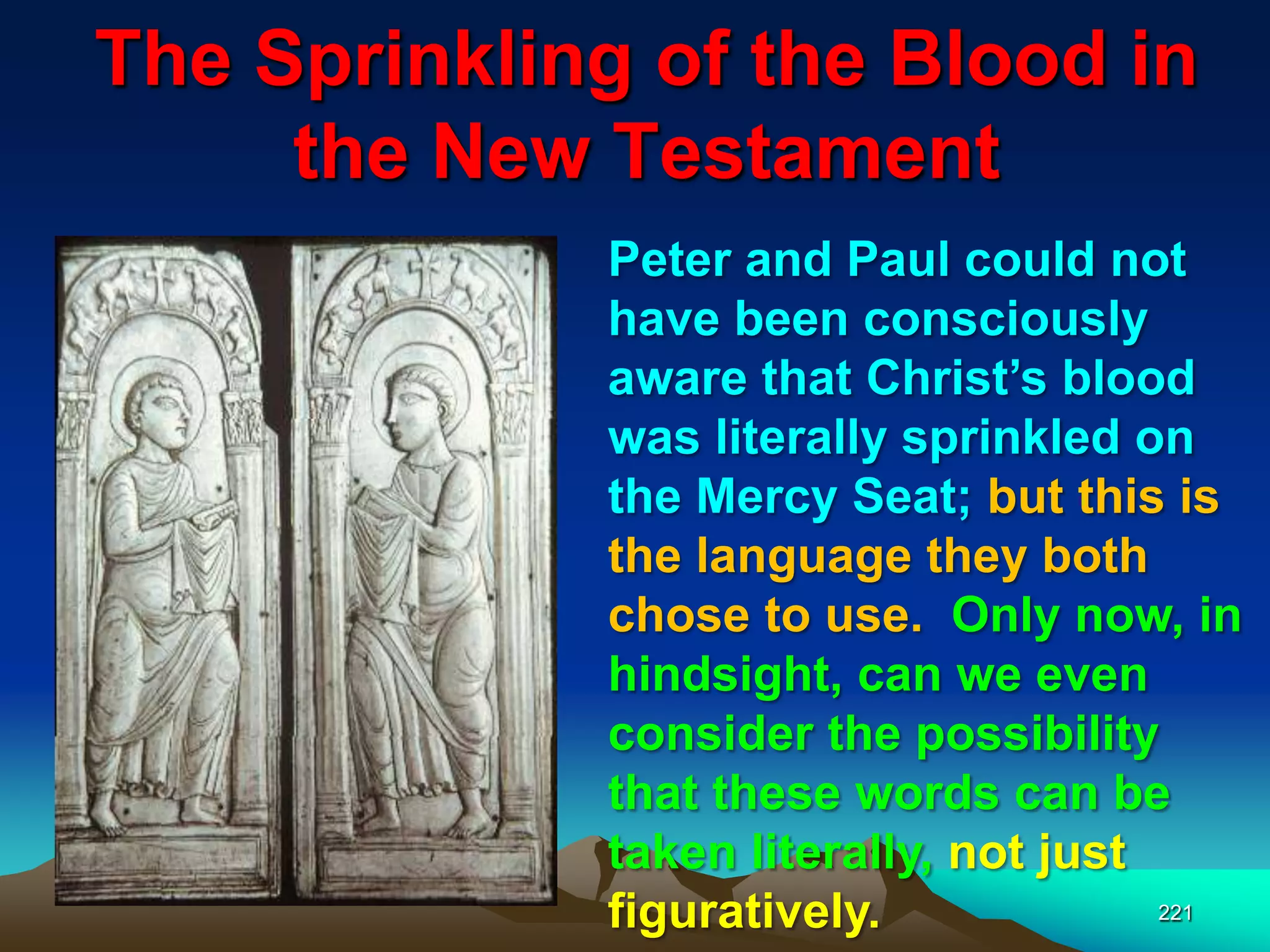 The Sprinkling of the Blood in the New Testament

Peter and Paul could not have been consciously aware that Christ's blood was literally sprinkled on the Mercy Seat; but this is the language they both chose to use. Only now, in hindsight, can we even consider the possibility that these words can be taken literally, not just figuratively.

221